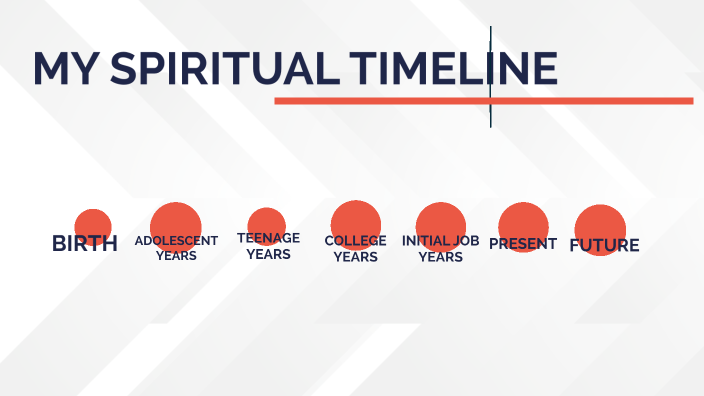 MY SPIRITUAL TIMELINE

BIRTH

ADOLESCENT YEARS

TEENAGE YEARS

COLLEGE YEARS

INITIAL JOB YEARS

PRESENT

FUTURE